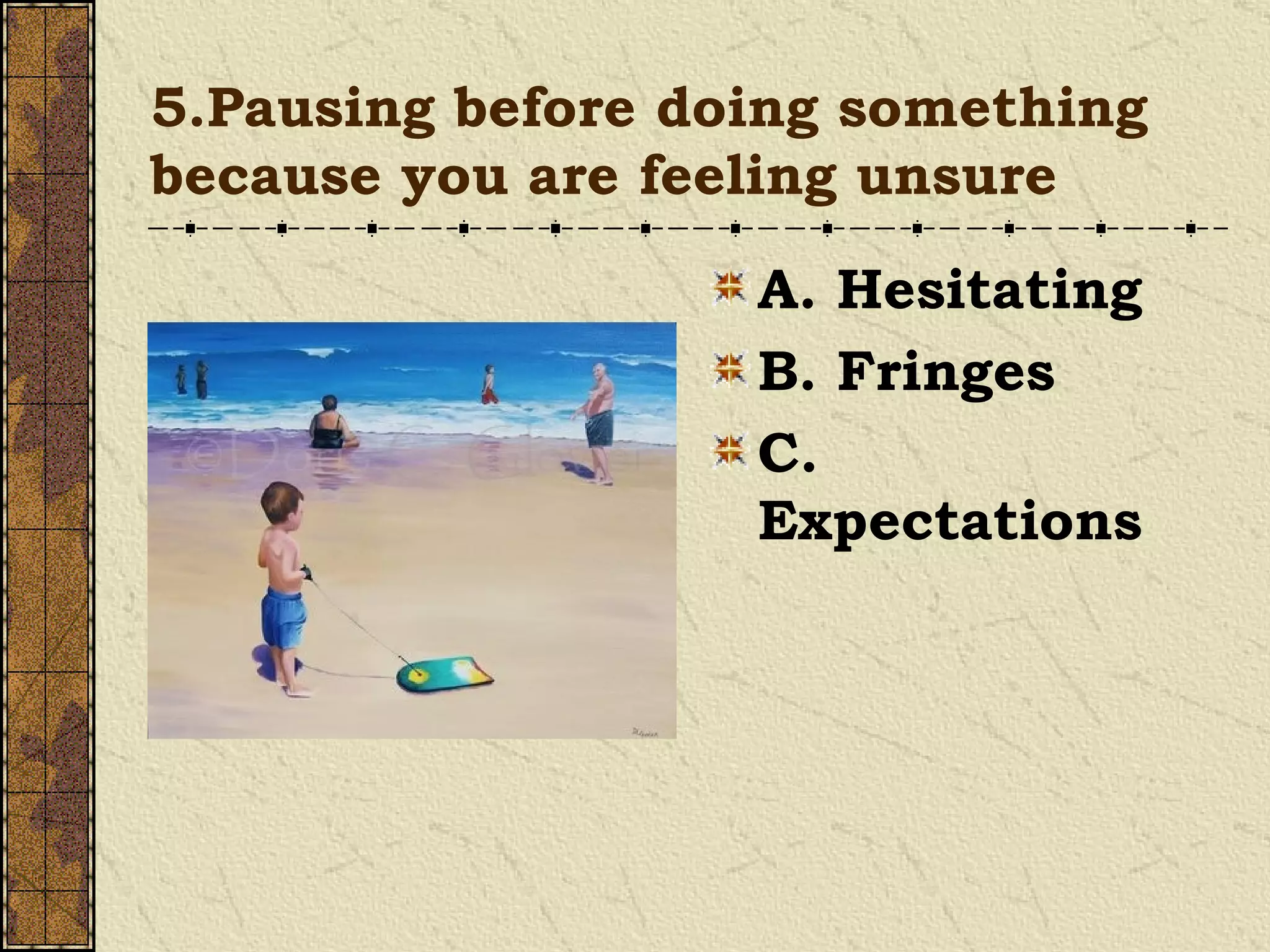 5.Pausing before doing something because you are feeling unsure

A. Hesitating
B. Fringes
C. Expectations